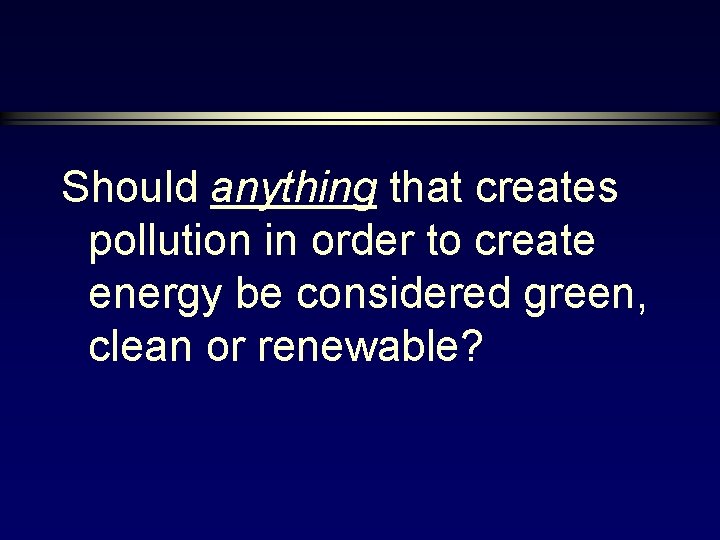 Should anything that creates pollution in order to create energy be considered green, clean or renewable?